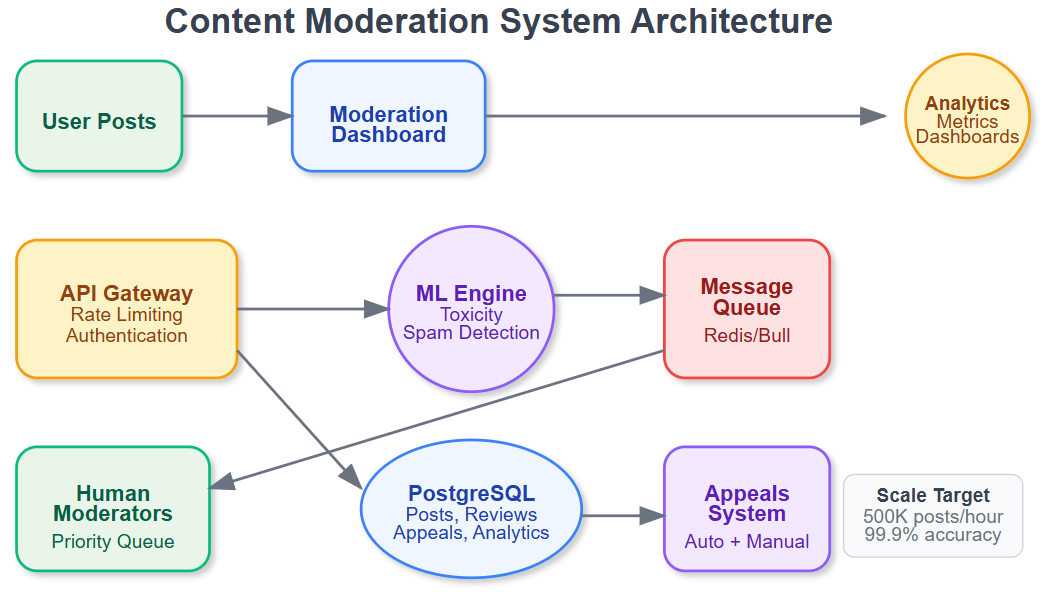 Content Moderation System Architecture

User Posts

Moderation Dashboard

Analytics
Metrics
Dashboards

API Gateway
Rate Limiting
Authentication

ML Engine
Toxicity
Spam Detection

Message Queue
Redis/Bull

Human Moderators
Priority Queue

PostgreSQL
Posts, Reviews
Appeals, Analytics

Appeals System
Auto + Manual

Scale Target
500K posts/hour
99.9% accuracy